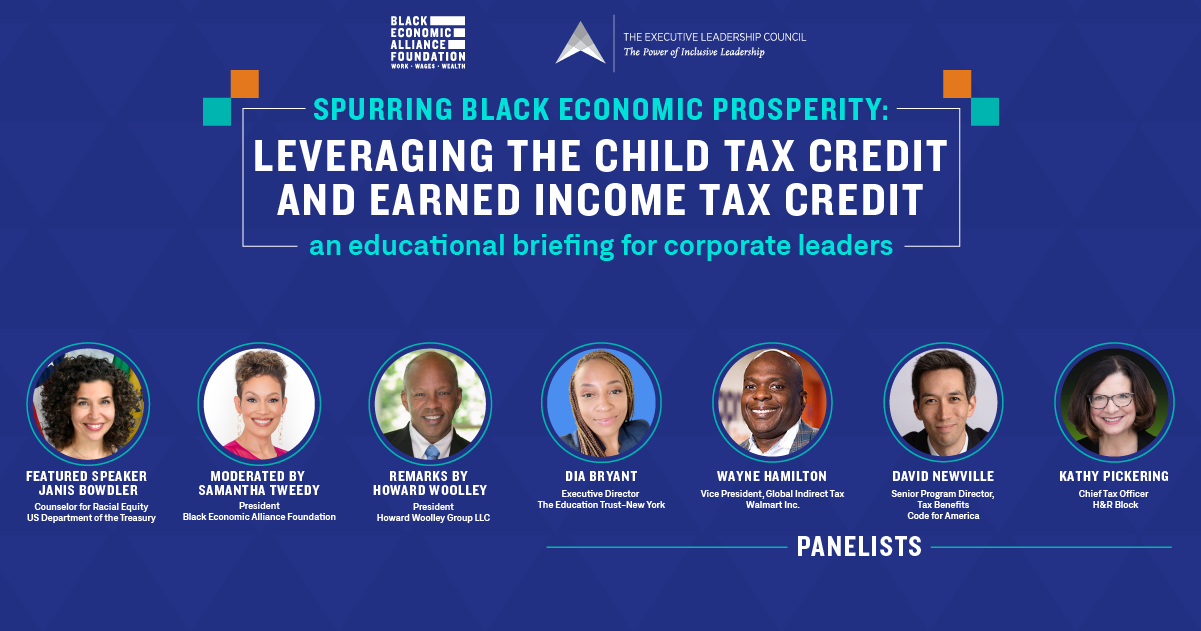 BLACK
ECONOMIC
ALLIANCE
FOUNDATION
WORK · WAGES · WEALTH

THE EXECUTIVE LEADERSHIP COUNCIL
The Power of Inclusive Leadership

SPURRING BLACK ECONOMIC PROSPERITY:
LEVERAGING THE CHILD TAX CREDIT
AND EARNED INCOME TAX CREDIT
an educational briefing for corporate leaders

FEATURED SPEAKER
JANIS BOWDLER
Counselor for Racial Equity
US Department of the Treasury

MODERATED BY
SAMANTHA TWEEDY
President
Black Economic Alliance Foundation

REMARKS BY
HOWARD WOOLLEY
President
Howard Woolley Group LLC

DIA BRYANT
Executive Director
The Education Trust–New York

WAYNE HAMILTON
Vice President, Global Indirect Tax
Walmart Inc.

DAVID NEWVILLE
Senior Program Director,
Tax Benefits
Code for America

KATHY PICKERING
Chief Tax Officer
H&R Block

PANELISTS